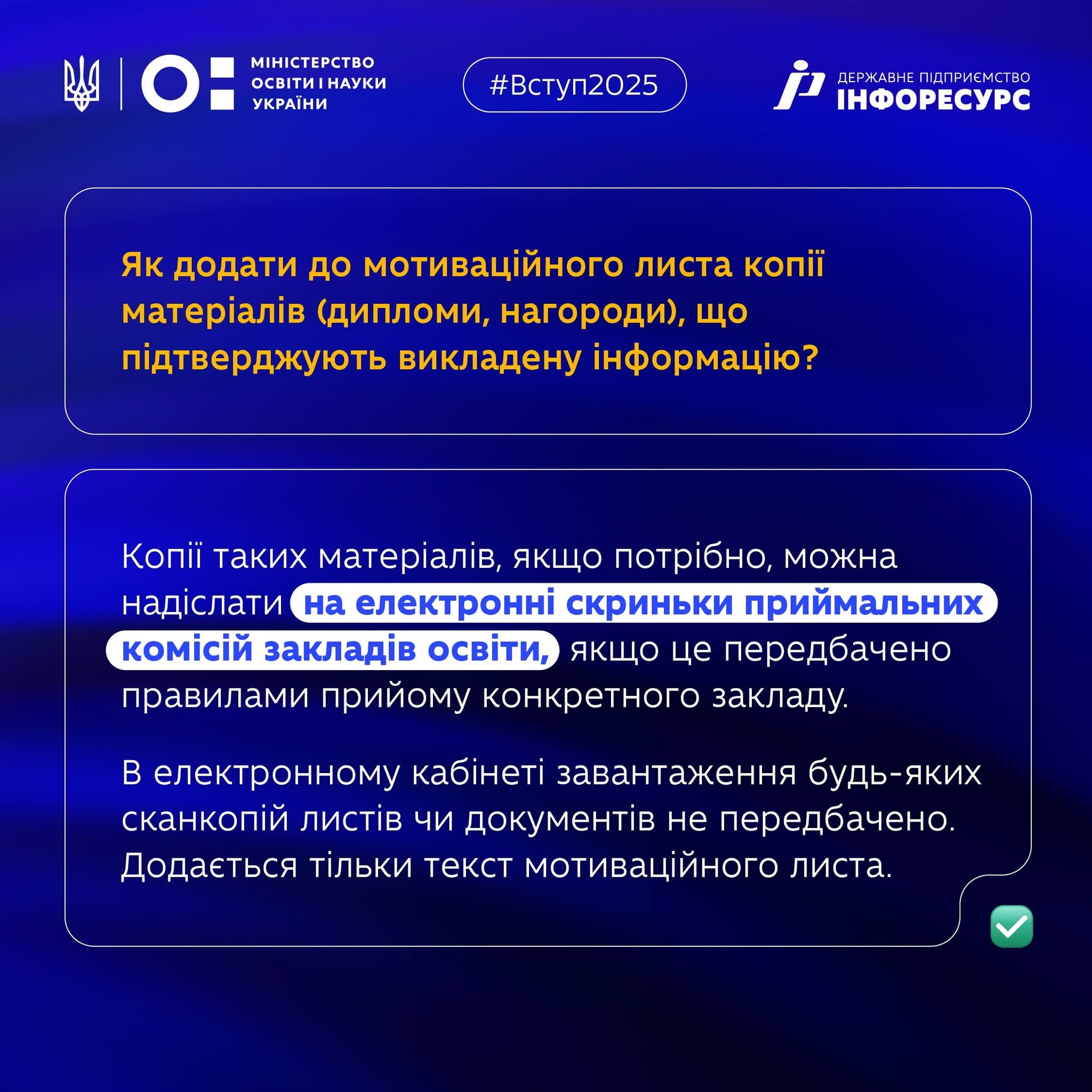 МІНІСТЕРСТВО ОСВІТИ І НАУКИ УКРАЇНИ

#Вступ2025

ДЕРЖАВНЕ ПІДПРИЄМСТВО ІНФОРЕСУРС

Як додати до мотиваційного листа копії матеріалів (дипломи, нагороди), що підтверджують викладену інформацію?

Копії таких матеріалів, якщо потрібно, можна надіслати на електронні скриньки приймальних комісій закладів освіти, якщо це передбачено правилами прийому конкретного закладу.

В електронному кабінеті завантаження будь-яких сканкопій листів чи документів не передбачено. Додається тільки текст мотиваційного листа.